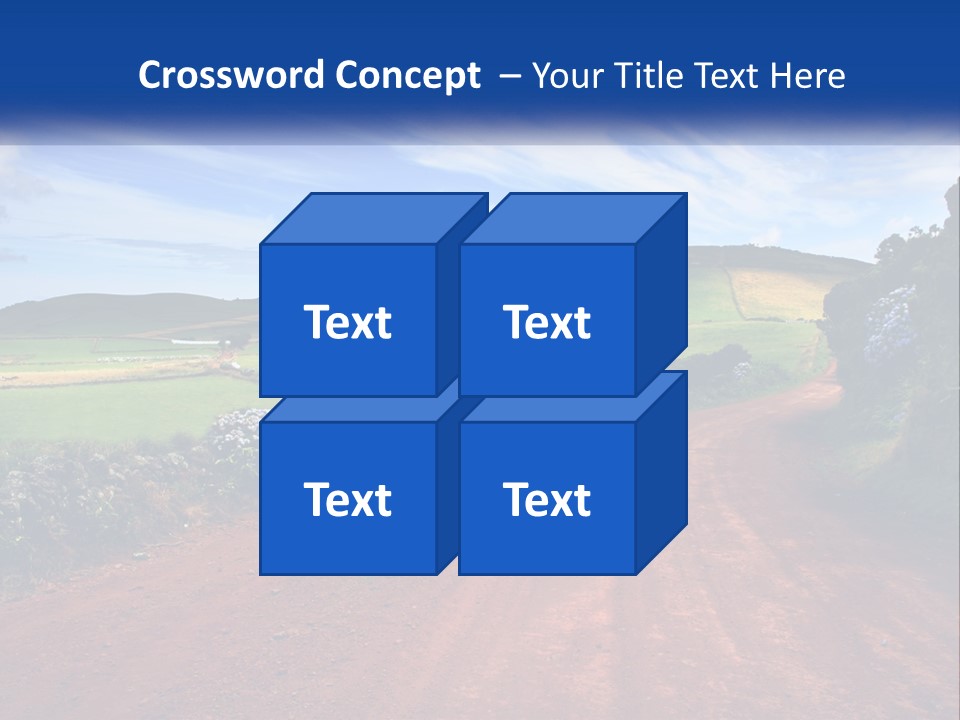 Crossword Concept – Your Title Text Here

Text

Text

Text

Text